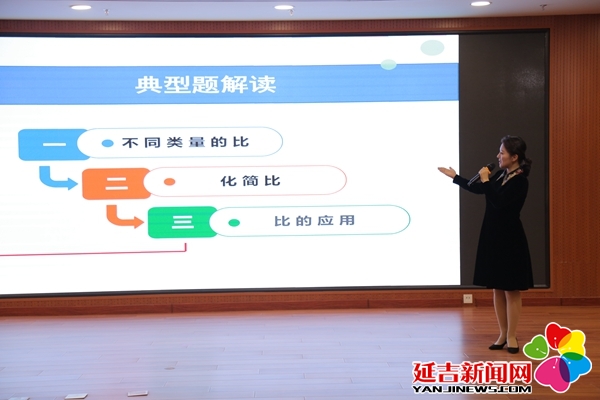 典型题解读

一 不同类量的比

二 化简比

三 比的应用

延吉新闻网
YANJINEWS.COM